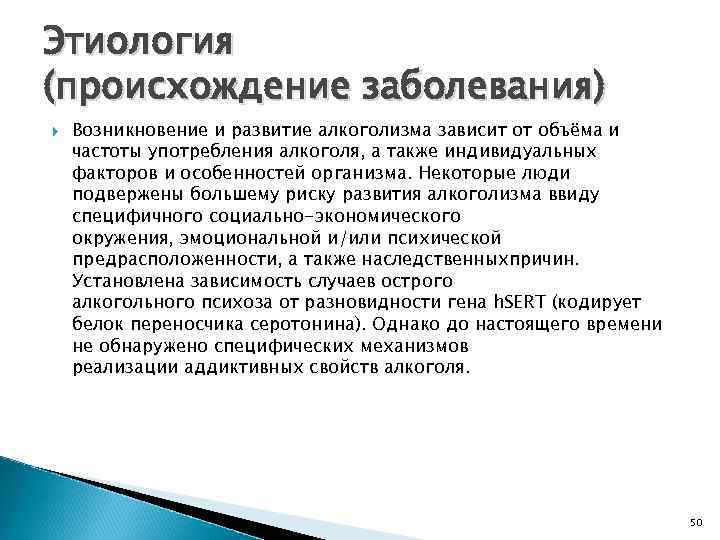 Этиология
(происхождение заболевания)

Возникновение и развитие алкоголизма зависит от объёма и частоты употребления алкоголя, а также индивидуальных факторов и особенностей организма. Некоторые люди подвержены большему риску развития алкоголизма ввиду специфичного социально-экономического окружения, эмоциональной и/или психической предрасположенности, а также наследственныхпричин. Установлена зависимость случаев острого алкогольного психоза от разновидности гена hSERT (кодирует белок переносчика серотонина). Однако до настоящего времени не обнаружено специфических механизмов реализации аддиктивных свойств алкоголя.

50